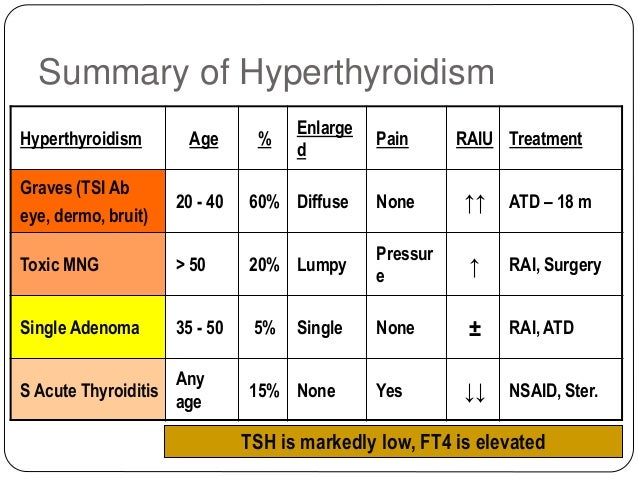 Summary of Hyperthyroidism

| Hyperthyroidism | Age | % | Enlarged | Pain | RAIU | Treatment |
|---|---|---|---|---|---|---|
| Graves (TSI Ab eye, dermo, bruit) | 20 - 40 | 60% | Diffuse | None | ↑↑ | ATD – 18 m |
| Toxic MNG | > 50 | 20% | Lumpy | Pressure | ↑ | RAI, Surgery |
| Single Adenoma | 35 - 50 | 5% | Single | None | ± | RAI, ATD |
| S Acute Thyroiditis | Any age | 15% | None | Yes | ↓↓ | NSAID, Ster. |

TSH is markedly low, FT4 is elevated